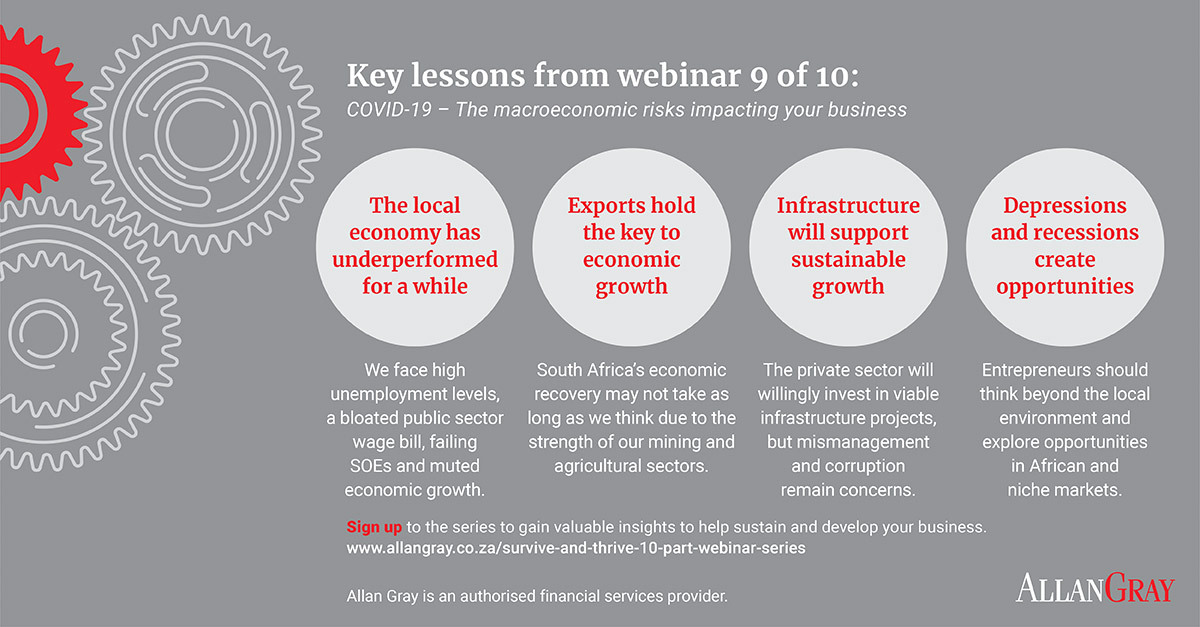 Key lessons from webinar 9 of 10:

COVID-19 – The macroeconomic risks impacting your business

The local economy has underperformed for a while

We face high unemployment levels, a bloated public sector wage bill, failing SOEs and muted economic growth.

Exports hold the key to economic growth

South Africa's economic recovery may not take as long as we think due to the strength of our mining and agricultural sectors.

Infrastructure will support sustainable growth

The private sector will willingly invest in viable infrastructure projects, but mismanagement and corruption remain concerns.

Depressions and recessions create opportunities

Entrepreneurs should think beyond the local environment and explore opportunities in African and niche markets.

Sign up to the series to gain valuable insights to help sustain and develop your business.
www.allangray.co.za/survive-and-thrive-10-part-webinar-series

Allan Gray is an authorised financial services provider.

ALLANGRAY